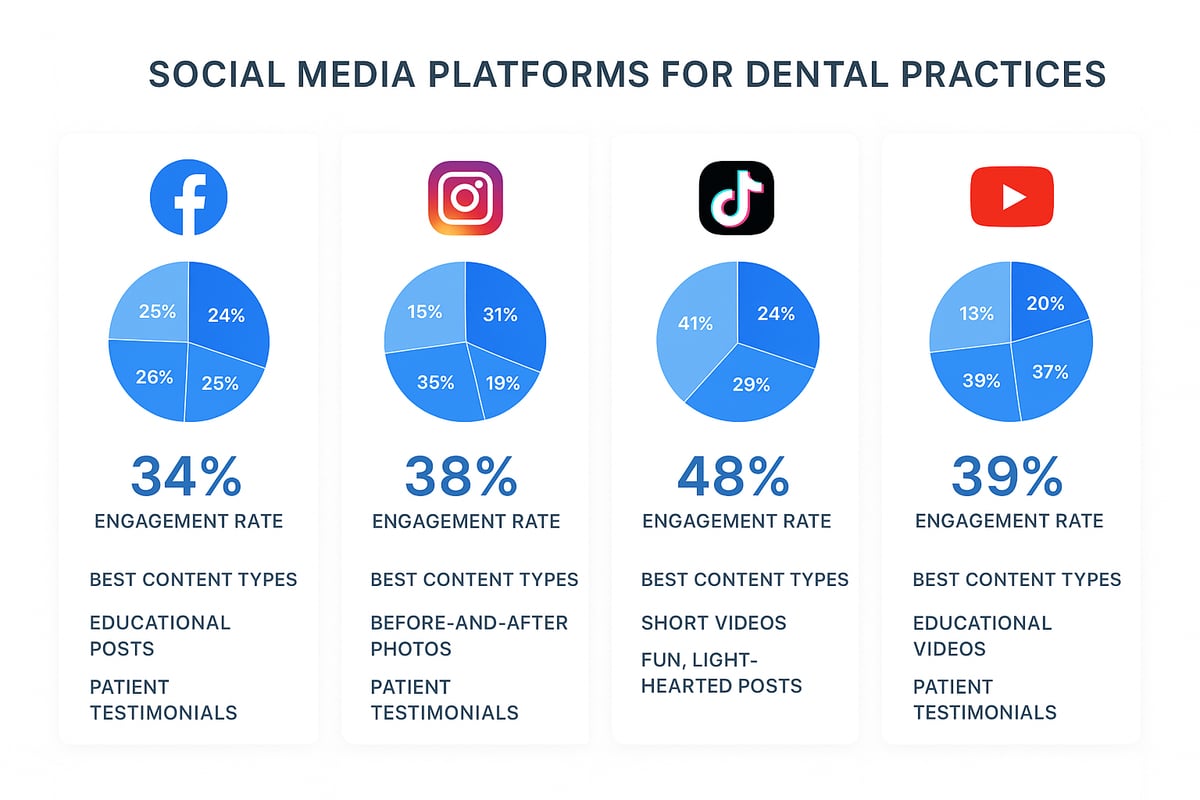 SOCIAL MEDIA PLATFORMS FOR DENTAL PRACTICES

25%
24%
26%
25%

34%
ENGAGEMENT RATE

BEST CONTENT TYPES

EDUCATIONAL POSTS

PATIENT TESTIMONIALS

15%
31%
35%
19%

38%
ENGAGEMENT RATE

BEST CONTENT TYPES

BEFORE-AND-AFTER PHOTOS

PATIENT TESTIMONIALS

41%
24%
29%

48%
ENGAGEMENT RATE

BEST CONTENT TYPES

SHORT VIDEOS

FUN, LIGHT-HEARTED POSTS

13%
20%
39%
37%

39%
ENGAGEMENT RATE

BEST CONTENT TYPES

EDUCATIONAL VIDEOS

PATIENT TESTIMONIALS